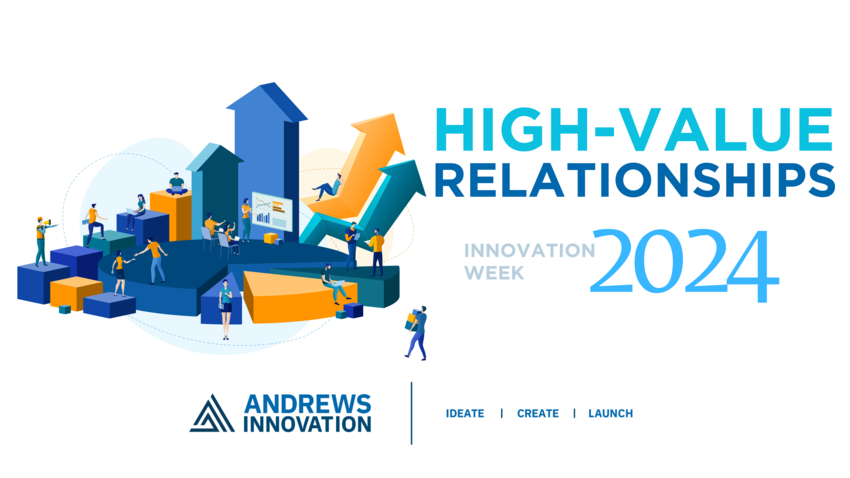 HIGH-VALUE RELATIONSHIPS

INNOVATION WEEK 2024

ANDREWS INNOVATION

IDEATE | CREATE | LAUNCH